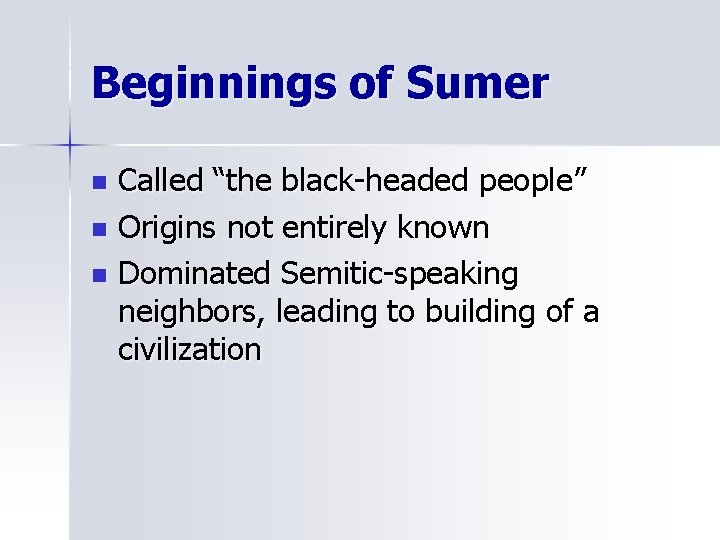 Beginnings of Sumer

- Called “the black-headed people”
- Origins not entirely known
- Dominated Semitic-speaking neighbors, leading to building of a civilization